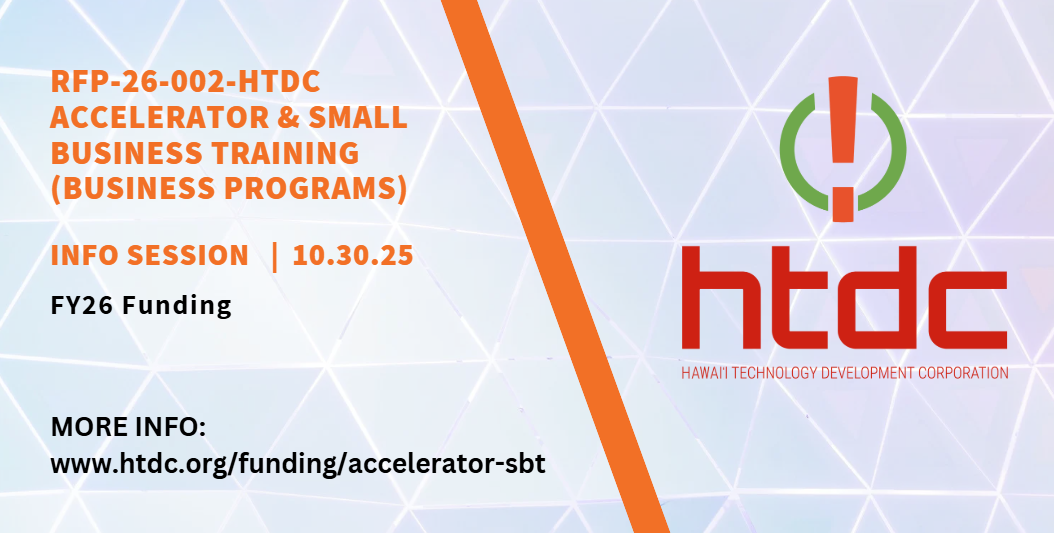 RFP-26-002-HTDC ACCELERATOR & SMALL BUSINESS TRAINING (BUSINESS PROGRAMS)

INFO SESSION | 10.30.25

FY26 Funding

MORE INFO:
www.htdc.org/funding/accelerator-sbt

htdc
HAWAI'I TECHNOLOGY DEVELOPMENT CORPORATION